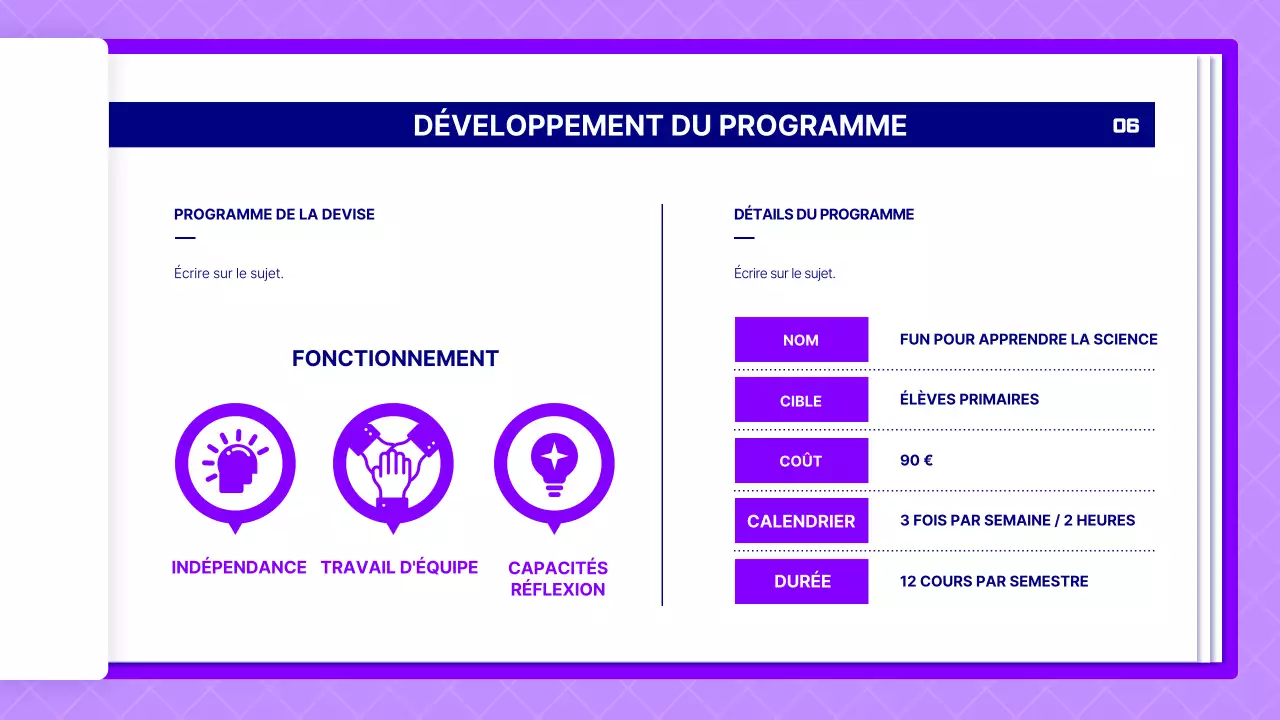 DÉVELOPPEMENT DU PROGRAMME 06

PROGRAMME DE LA DEVISE

Écrire sur le sujet.

FONCTIONNEMENT

INDÉPENDANCE

TRAVAIL D'ÉQUIPE

CAPACITÉS RÉFLEXION

DÉTAILS DU PROGRAMME

Écrire sur le sujet.

| NOM | FUN POUR APPRENDRE LA SCIENCE |
|---|---|
| CIBLE | ÉLÈVES PRIMAIRES |
| COÛT | 90 € |
| CALENDRIER | 3 FOIS PAR SEMAINE / 2 HEURES |
| DURÉE | 12 COURS PAR SEMESTRE |